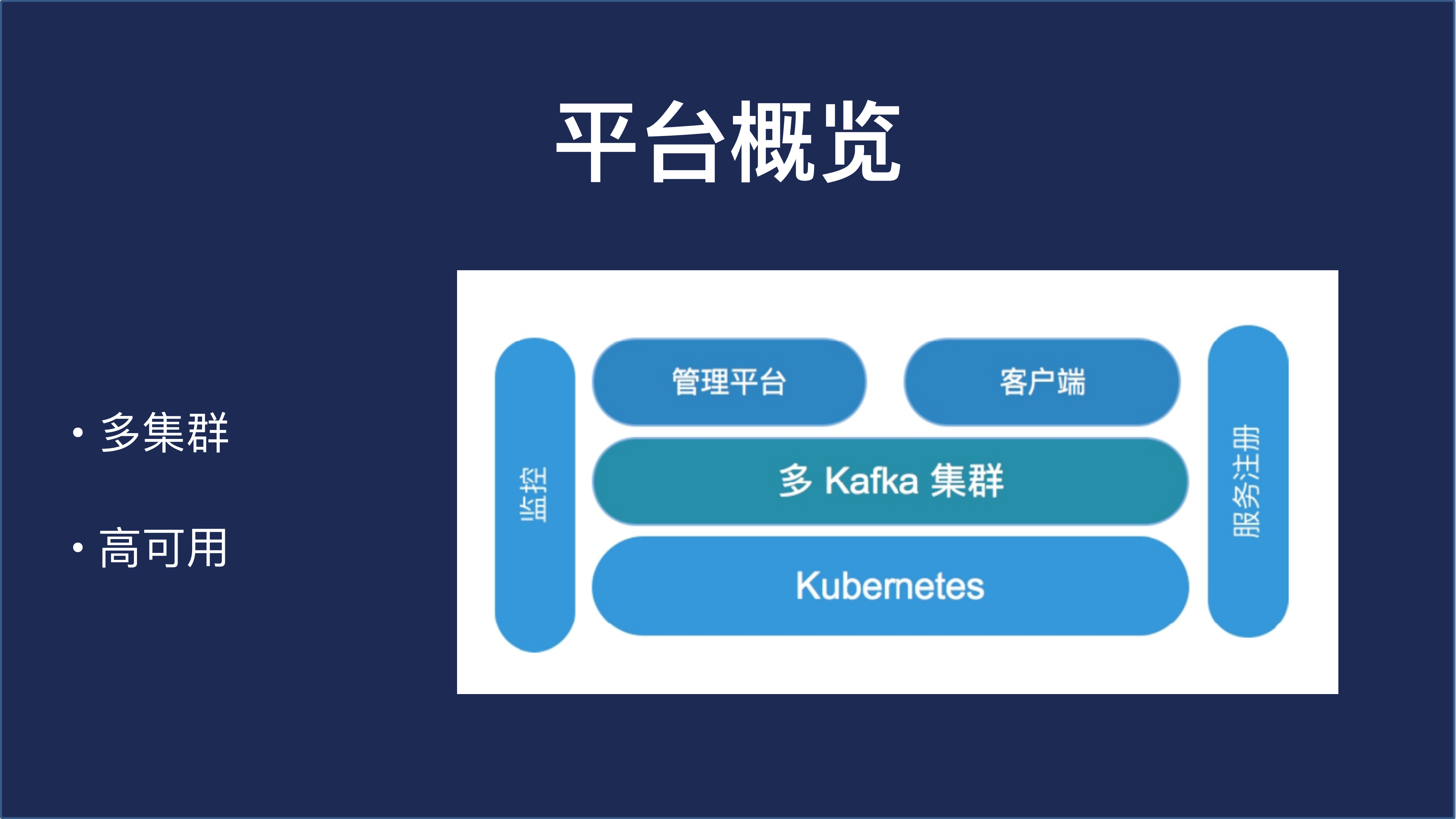 平台概览

• 多集群

• 高可用

监控

管理平台

客户端

多 Kafka 集群

Kubernetes

服务注册